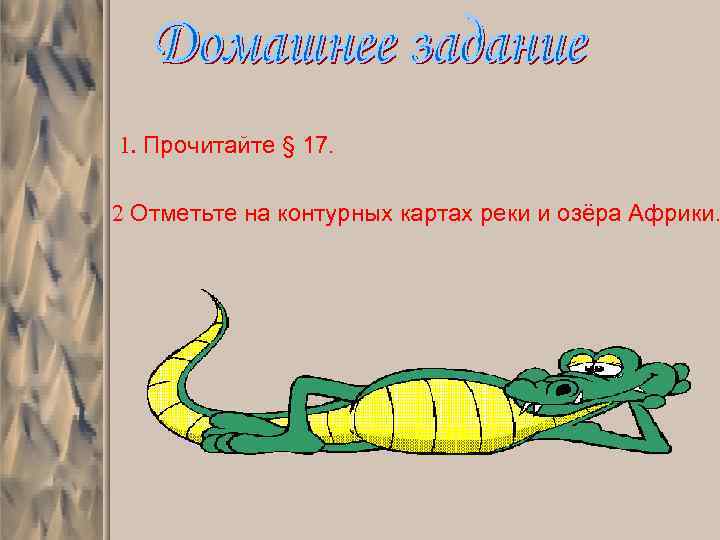 Домашнее задание

1. Прочитайте § 17.

2 Отметьте на контурных картах реки и озёра Африки.